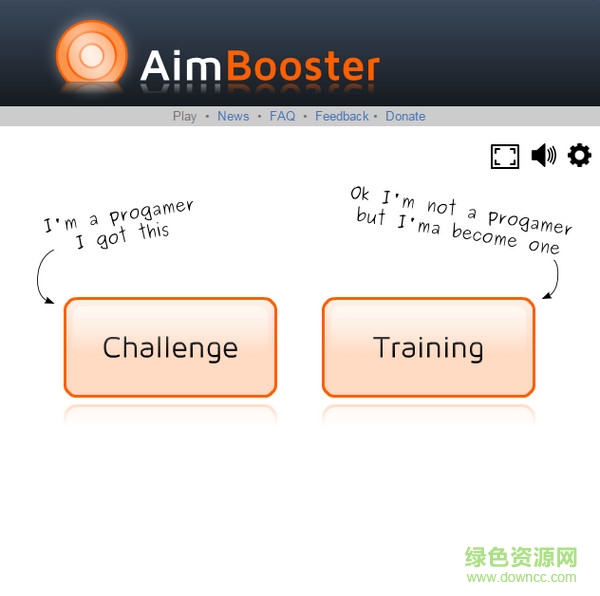 AimBooster

Play • News • FAQ • Feedback • Donate

I'm a progamer
I got this

Ok I'm not a progamer
but I'ma become one

Challenge

Training

绿色资源网
www.downcc.com